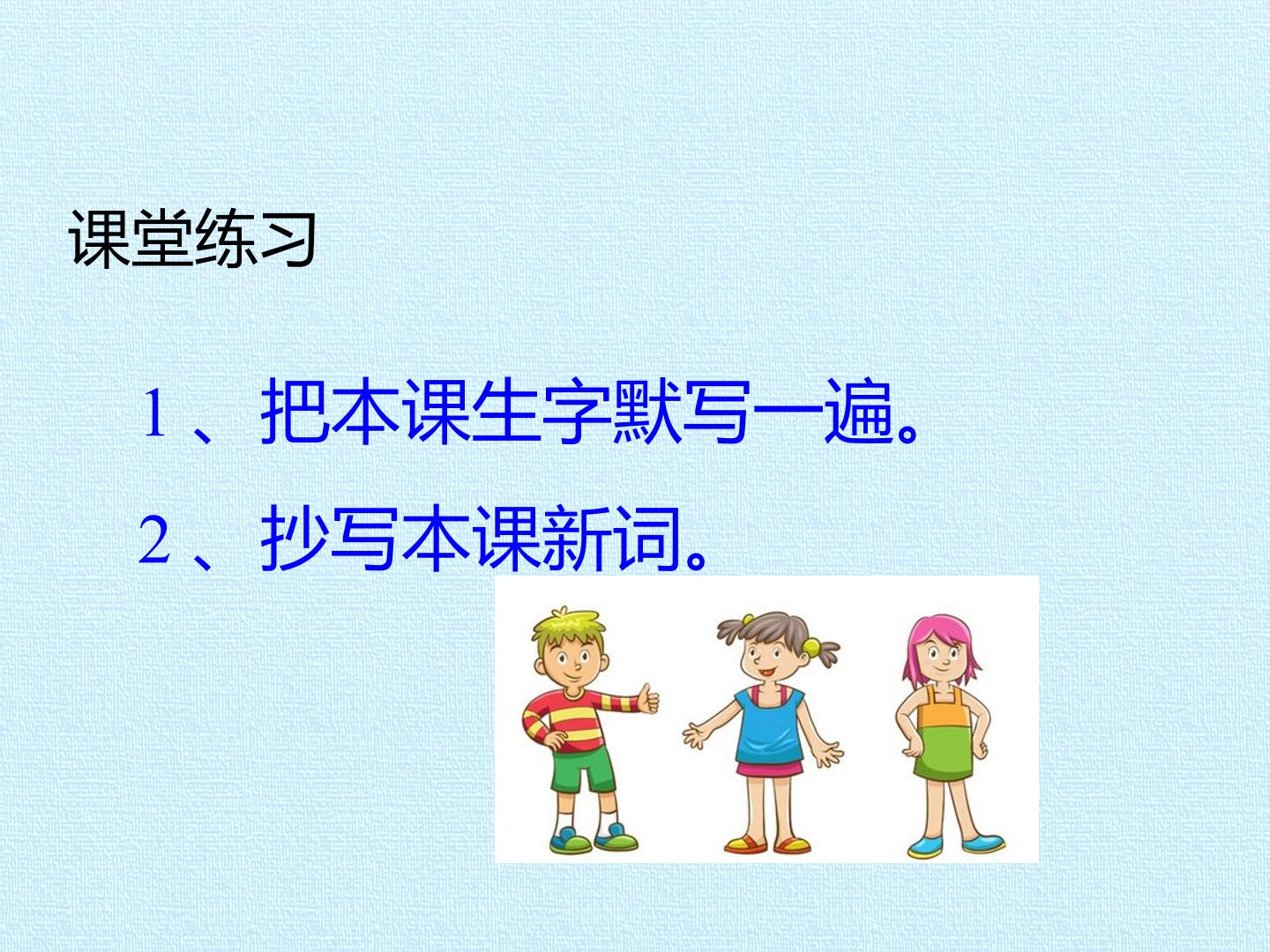 课堂练习

1、把本课生字默写一遍。

2、抄写本课新词。